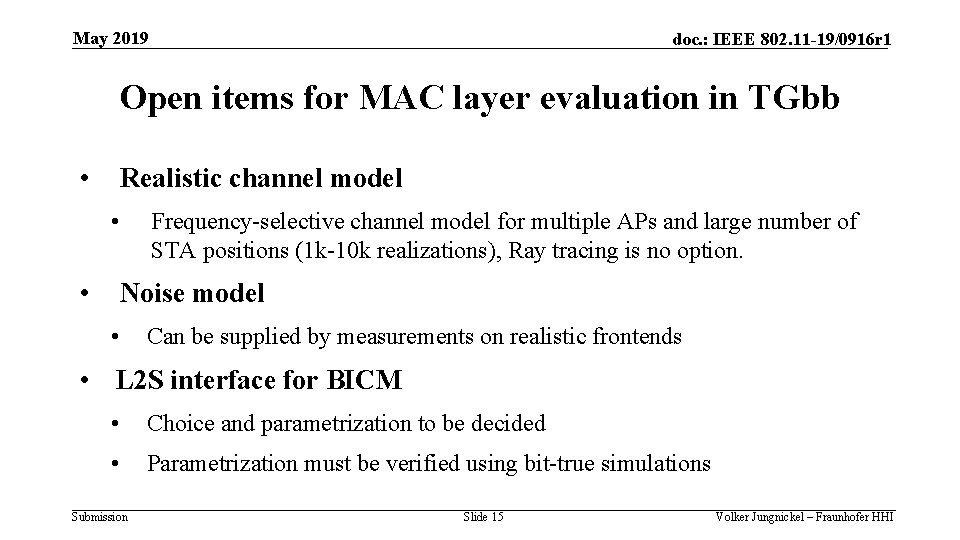 May 2019

doc.: IEEE 802.11-19/0916r1

Open items for MAC layer evaluation in TGbb

• Realistic channel model

• Frequency-selective channel model for multiple APs and large number of STA positions (1k-10k realizations), Ray tracing is no option.

• Noise model

• Can be supplied by measurements on realistic frontends

• L2S interface for BICM

• Choice and parametrization to be decided

• Parametrization must be verified using bit-true simulations

Submission

Slide 15

Volker Jungnickel – Fraunhofer HHI